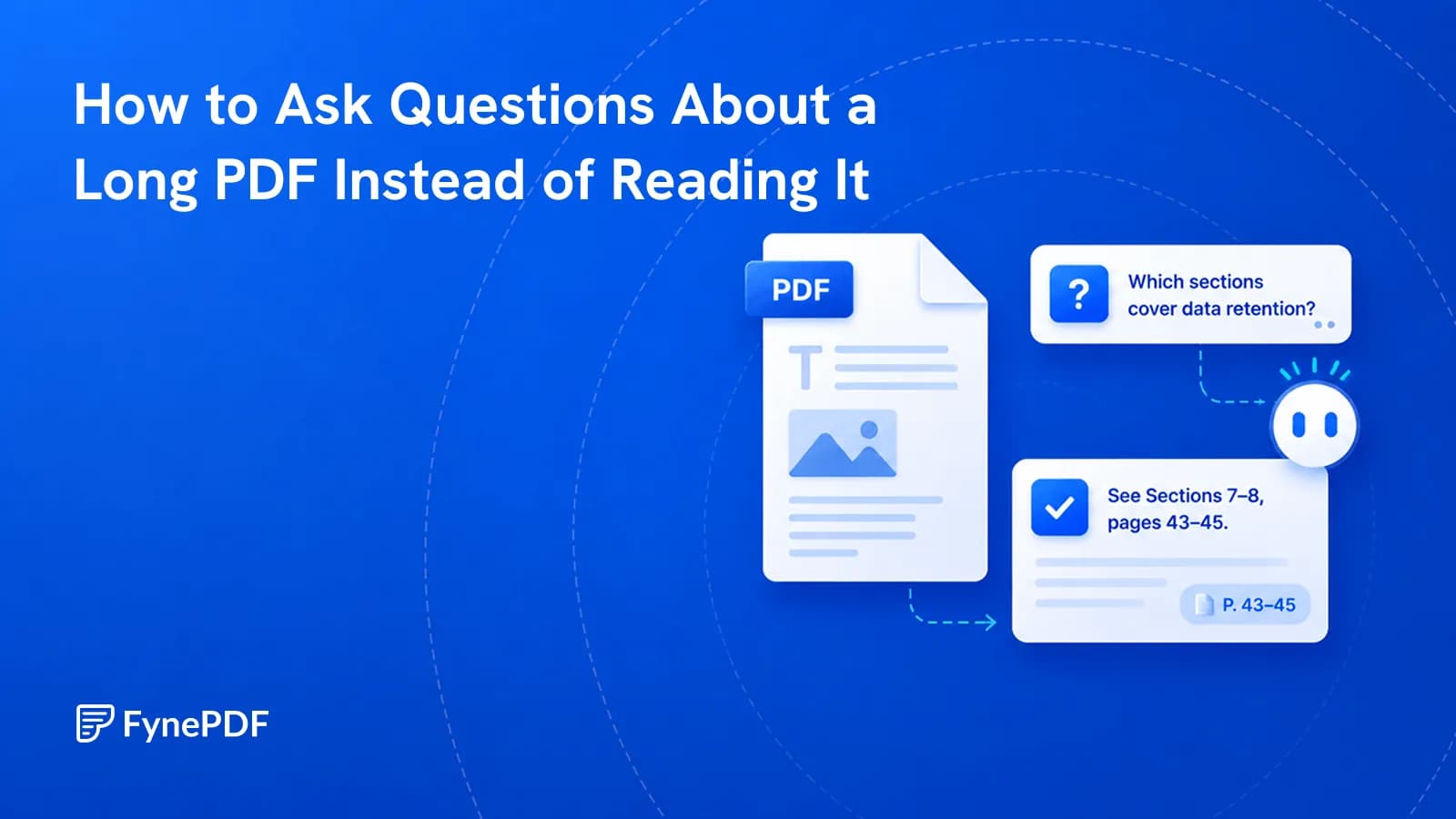 How to Ask Questions About a Long PDF Instead of Reading It

PDF

T

?

Which sections cover data retention?

See Sections 7–8, pages 43–45.

P. 43–45

FynePDF